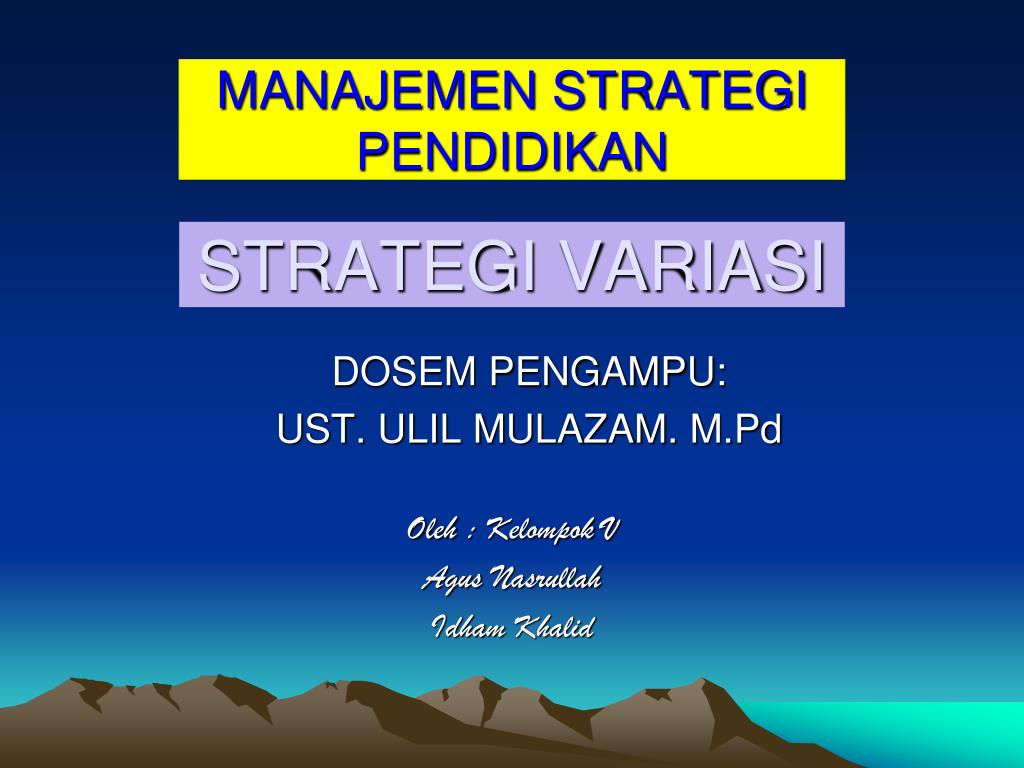 MANAJEMEN STRATEGI PENDIDIKAN

STRATEGI VARIASI

DOSEM PENGAMPU:
UST. ULIL MULAZAM. M.Pd

Oleh : Kelompok V
Agus Nasrullah
Idham Khalid